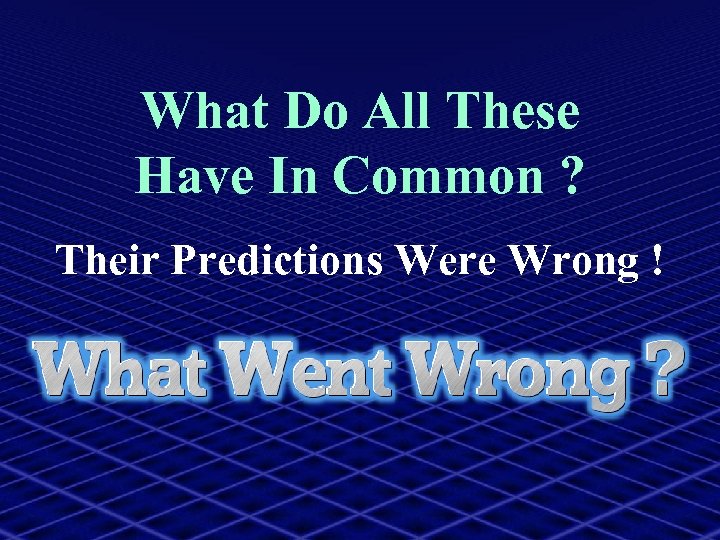 What Do All These Have In Common ?

Their Predictions Were Wrong !

What Went Wrong ?